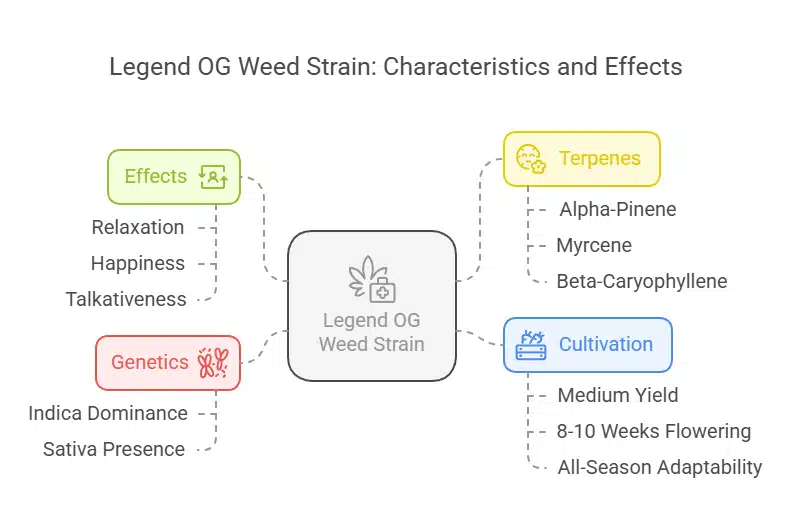 Legend OG Weed Strain: Characteristics and Effects

Effects

Relaxation

Happiness

Talkativeness

Genetics

Indica Dominance

Sativa Presence

Legend OG Weed Strain

Terpenes

Alpha-Pinene

Myrcene

Beta-Caryophyllene

Cultivation

Medium Yield

8-10 Weeks Flowering

All-Season Adaptability